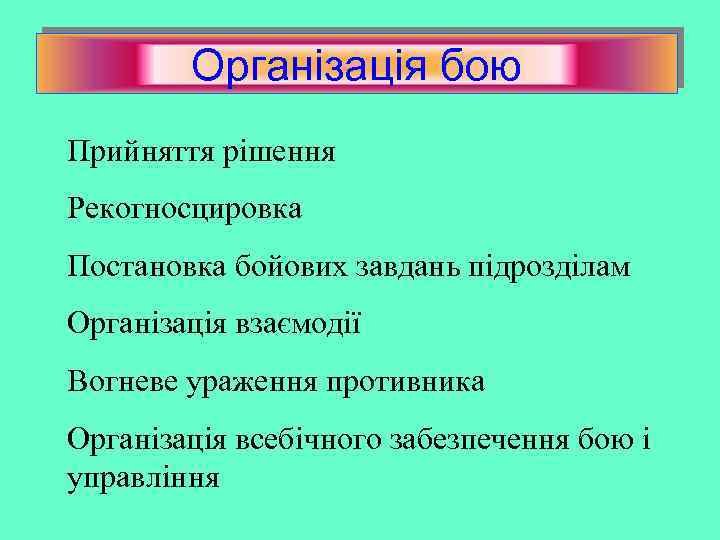 Організація бою

Прийняття рішення

Рекогносцировка

Постановка бойових завдань підрозділам

Організація взаємодії

Вогневе ураження противника

Організація всебічного забезпечення бою і управління